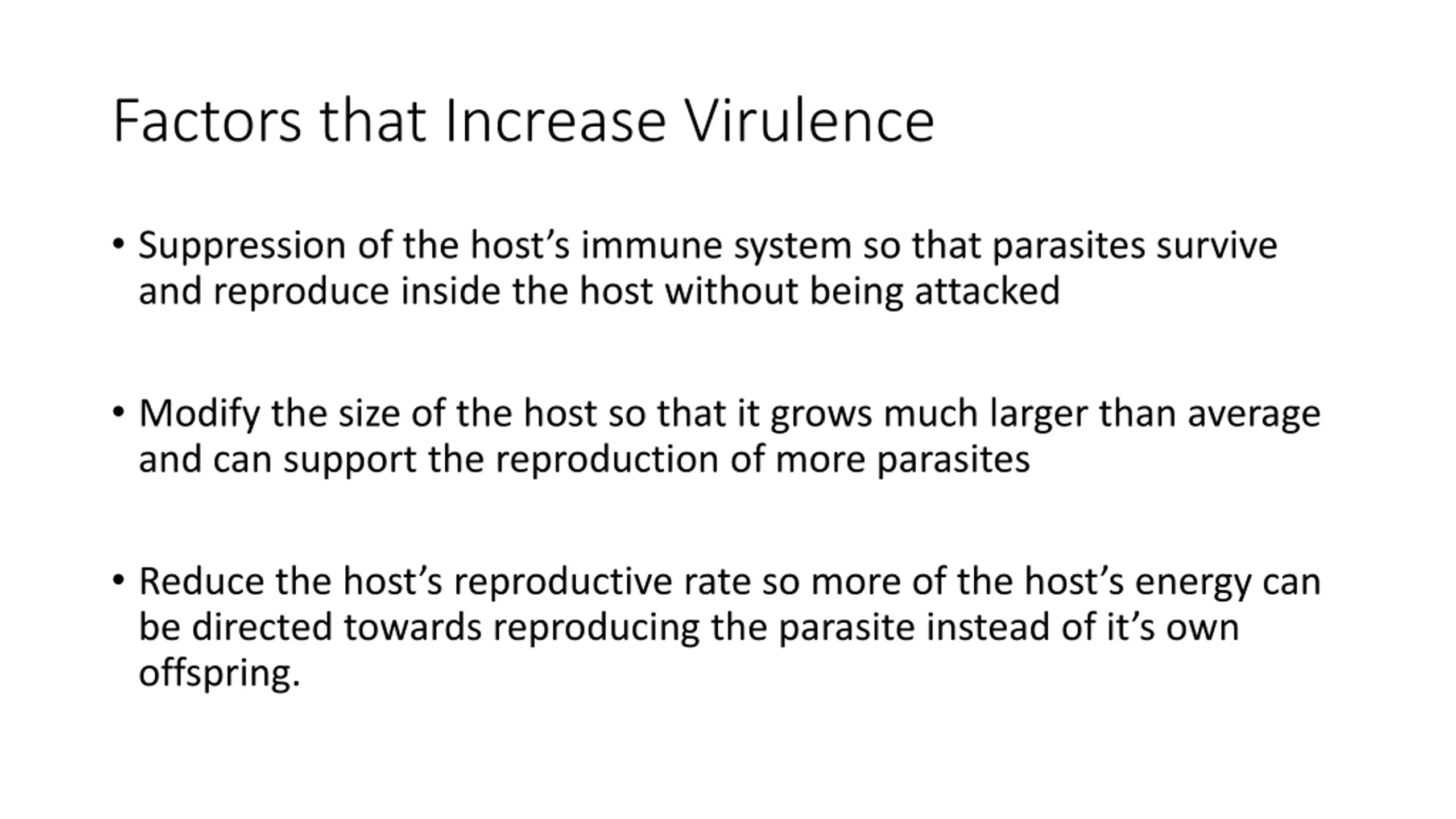 Factors that Increase Virulence

• Suppression of the host’s immune system so that parasites survive and reproduce inside the host without being attacked

• Modify the size of the host so that it grows much larger than average and can support the reproduction of more parasites

• Reduce the host’s reproductive rate so more of the host’s energy can be directed towards reproducing the parasite instead of it’s own offspring.